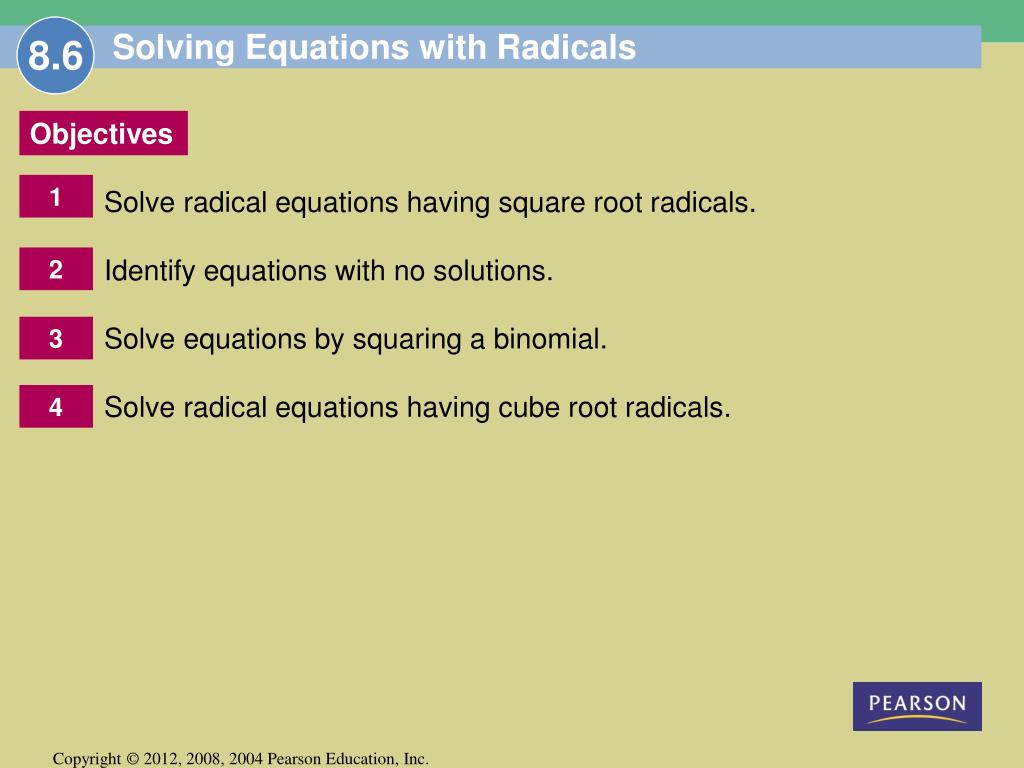 8.6 Solving Equations with Radicals

Objectives

1 Solve radical equations having square root radicals.

2 Identify equations with no solutions.

3 Solve equations by squaring a binomial.

4 Solve radical equations having cube root radicals.

PEARSON

Copyright © 2012, 2008, 2004 Pearson Education, Inc.